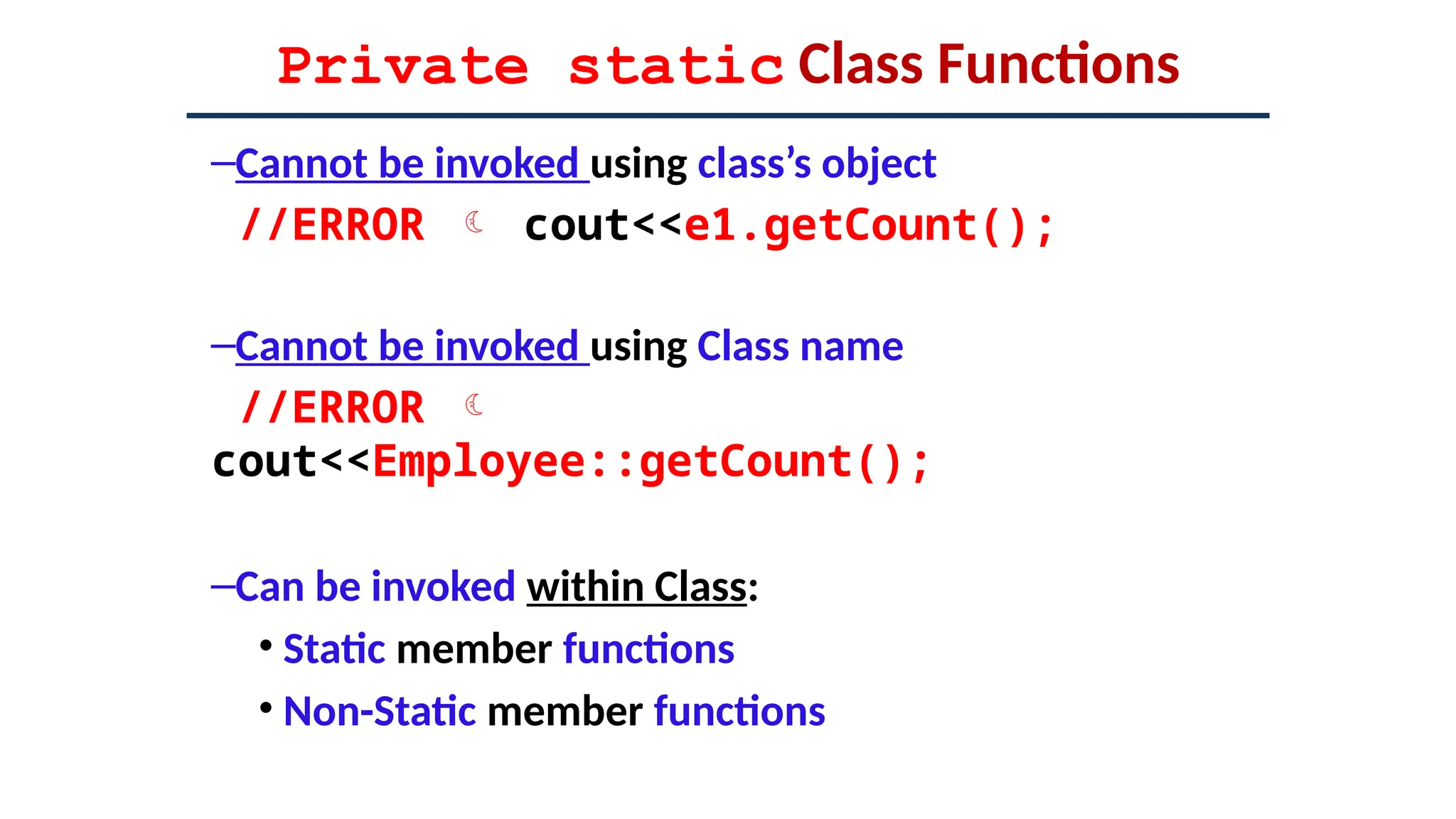 Private static Class Functions

–Cannot be invoked using class's object

//ERROR ☾ cout<<e1.getCount();

–Cannot be invoked using Class name

//ERROR ☾
cout<<Employee::getCount();

–Can be invoked within Class:

• Static member functions

• Non-Static member functions